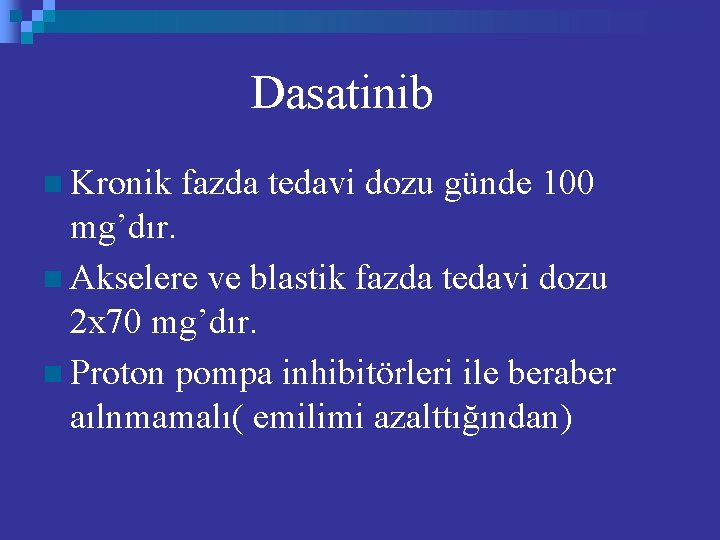 Dasatinib

Kronik fazda tedavi dozu günde 100 mg’dır.

Akselere ve blastik fazda tedavi dozu 2x70 mg’dır.

Proton pompa inhibitörleri ile beraber aılnmamalı( emilimi azalttığından)